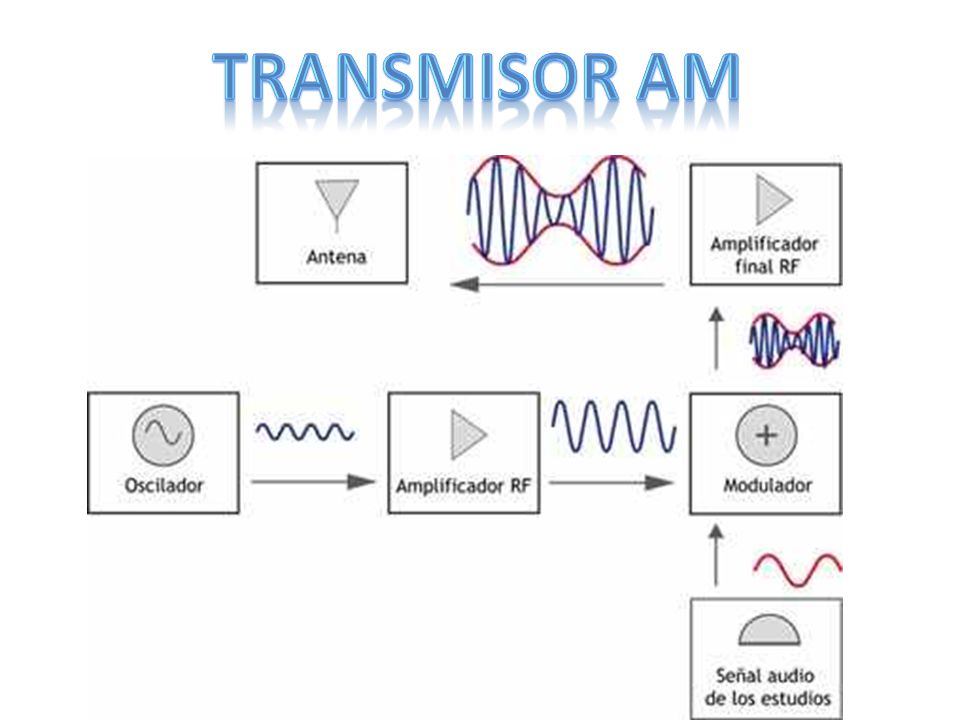 TRANSMISOR AM

Antena

Amplificador final RF

Oscilador

Amplificador RF

+

Modulador

Señal audio de los estudios